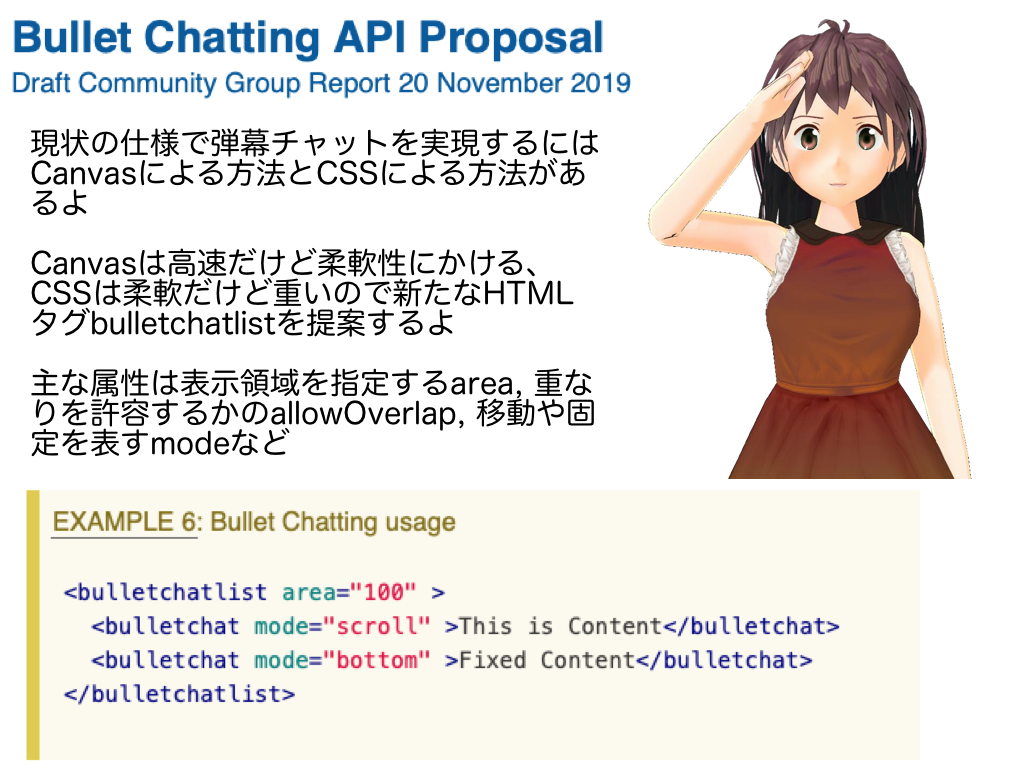 Bullet Chatting API Proposal

Draft Community Group Report 20 November 2019

現状の仕様で弾幕チャットを実現するにはCanvasによる方法とCSSによる方法があるよ

Canvasは高速だけど柔軟性にかける、CSSは柔軟だけど重いので新たなHTMLタグbulletchatlistを提案するよ

主な属性は表示領域を指定するarea, 重なりを許容するかのallowOverlap, 移動や固定を表すmodeなど

EXAMPLE 6: Bullet Chatting usage

<bulletchatlist area="100" >
  <bulletchat mode="scroll" >This is Content</bulletchat>
  <bulletchat mode="bottom" >Fixed Content</bulletchat>
</bulletchatlist>